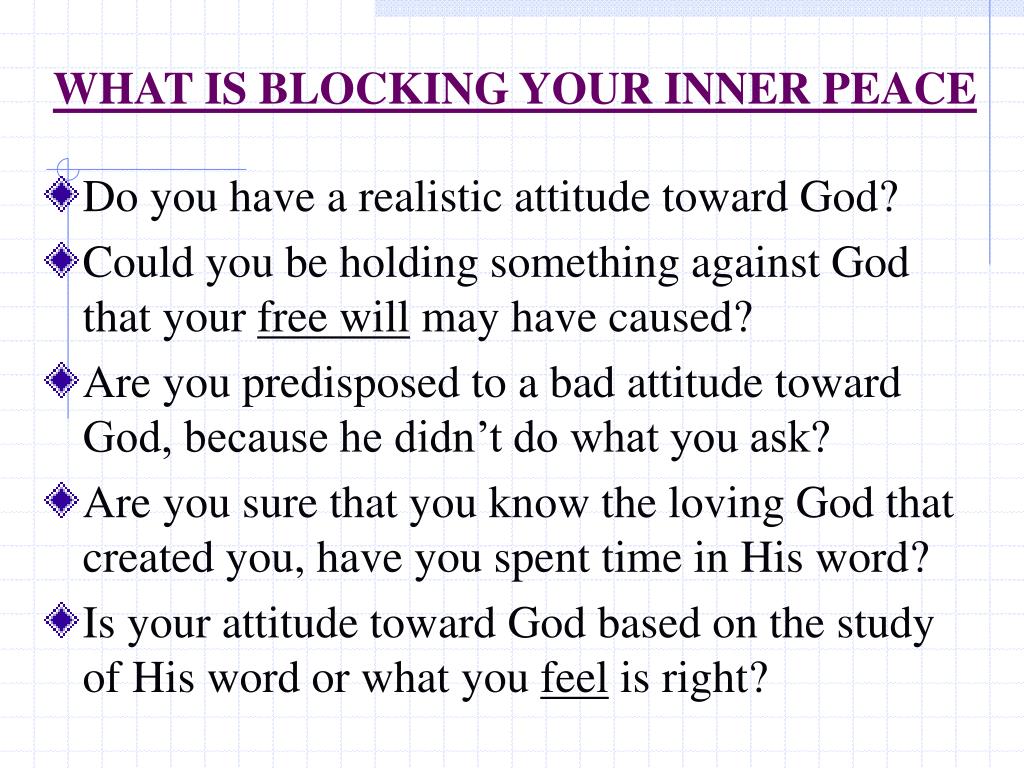 WHAT IS BLOCKING YOUR INNER PEACE

Do you have a realistic attitude toward God?

Could you be holding something against God that your free will may have caused?

Are you predisposed to a bad attitude toward God, because he didn’t do what you ask?

Are you sure that you know the loving God that created you, have you spent time in His word?

Is your attitude toward God based on the study of His word or what you feel is right?